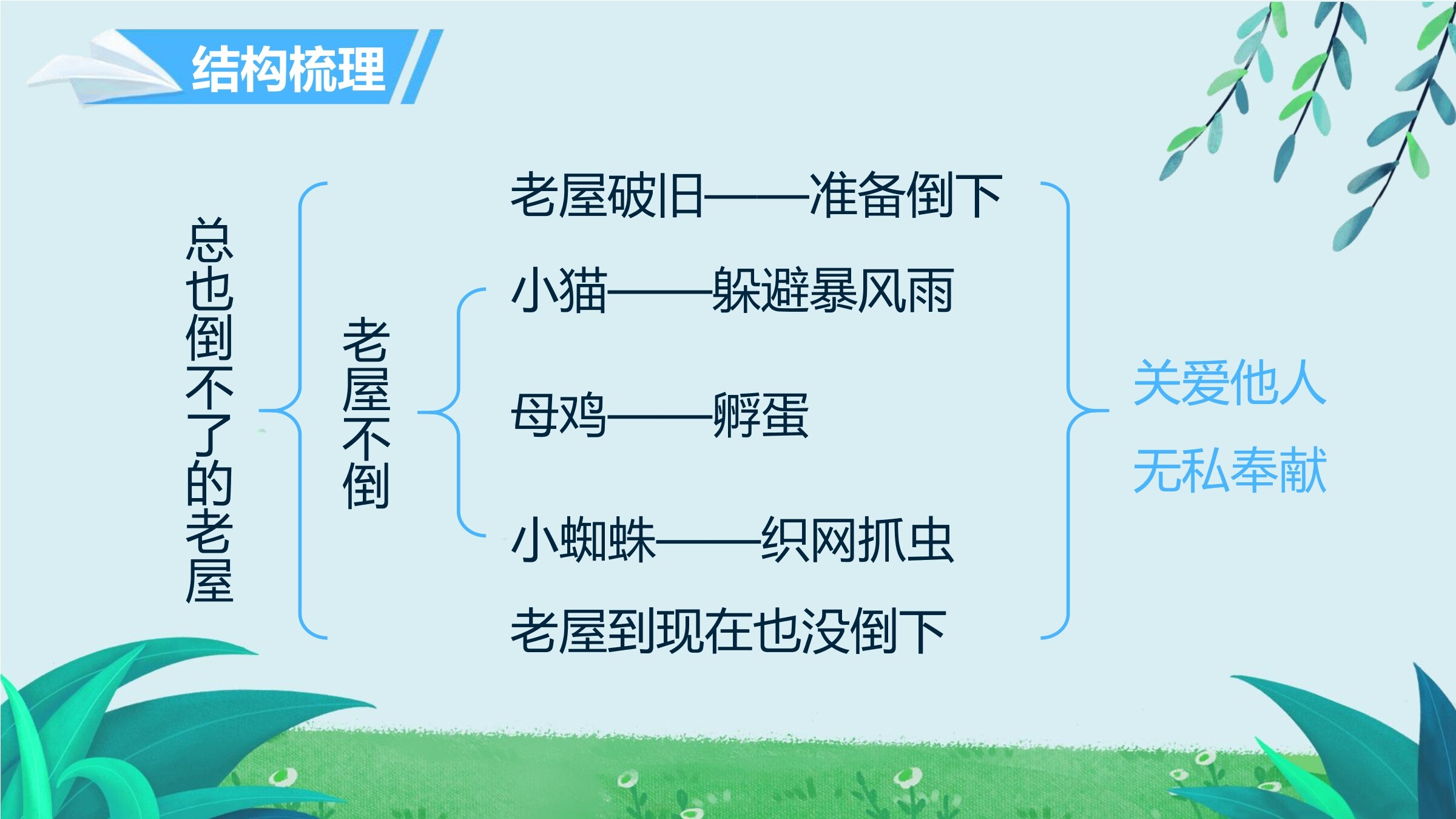 结构梳理

总也倒不了的老屋

老屋不倒

老屋破旧——准备倒下

小猫——躲避暴风雨

母鸡——孵蛋

小蜘蛛——织网抓虫

老屋到现在也没倒下

关爱他人

无私奉献